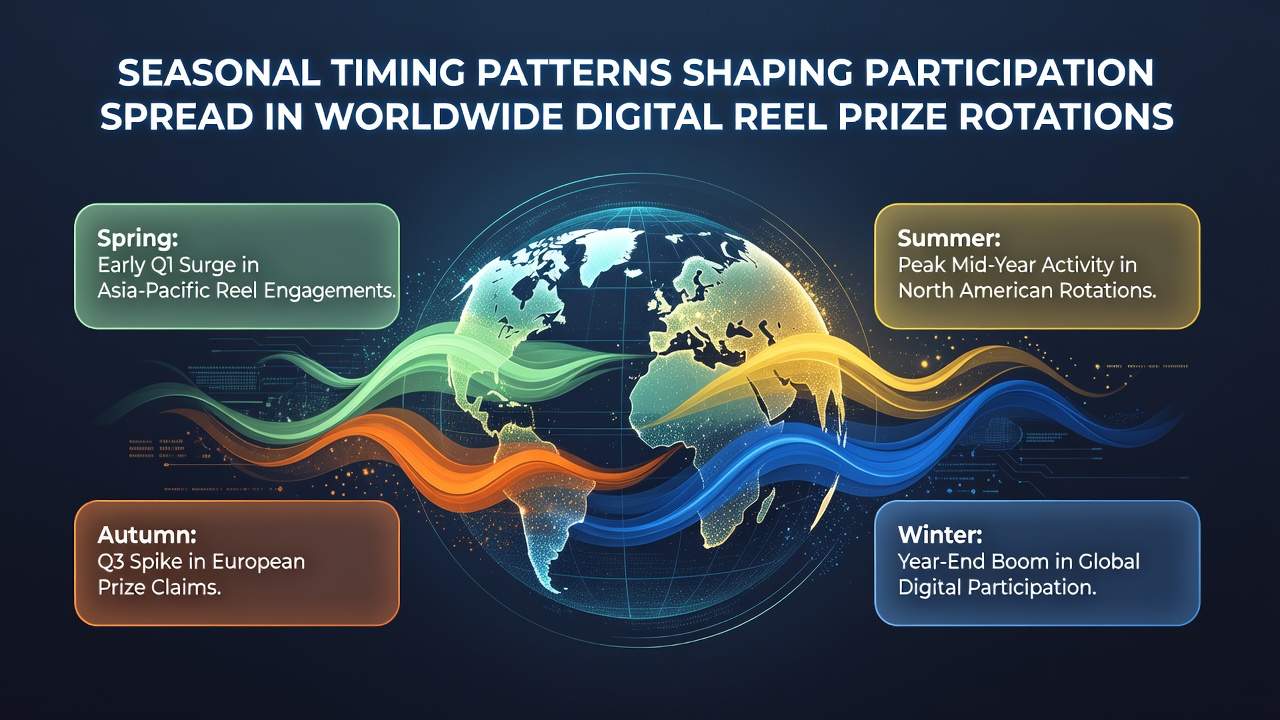 SEASONAL TIMING PATTERNS SHAPING PARTICIPATION SPREAD IN WORLDWIDE DIGITAL REEL PRIZE ROTATIONS

Spring:
Early Q1 Surge in Asia-Pacific Reel Engagements.

Summer:
Peak Mid-Year Activity in North American Rotations.

Autumn:
Q3 Spike in European Prize Claims.

Winter:
Year-End Boom in Global Digital Participation.